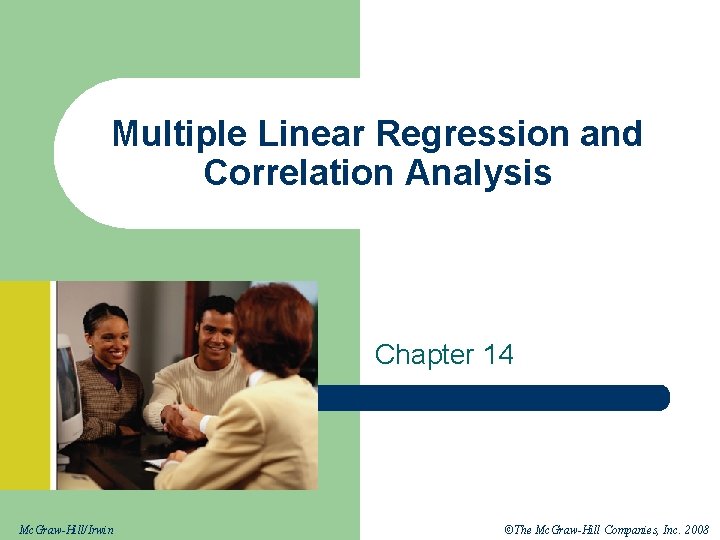 Multiple Linear Regression and Correlation Analysis

Chapter 14

McGraw-Hill/Irwin

©The McGraw-Hill Companies, Inc. 2008